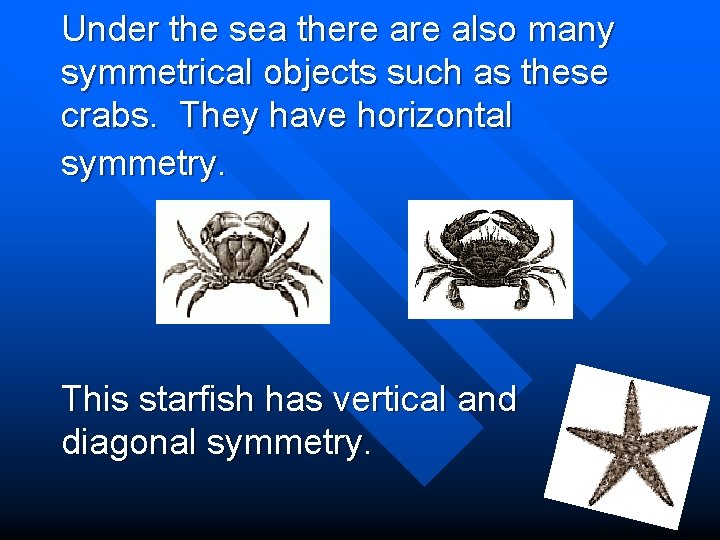 Under the sea there are also many symmetrical objects such as these crabs.  They have horizontal symmetry.

This starfish has vertical and diagonal symmetry.